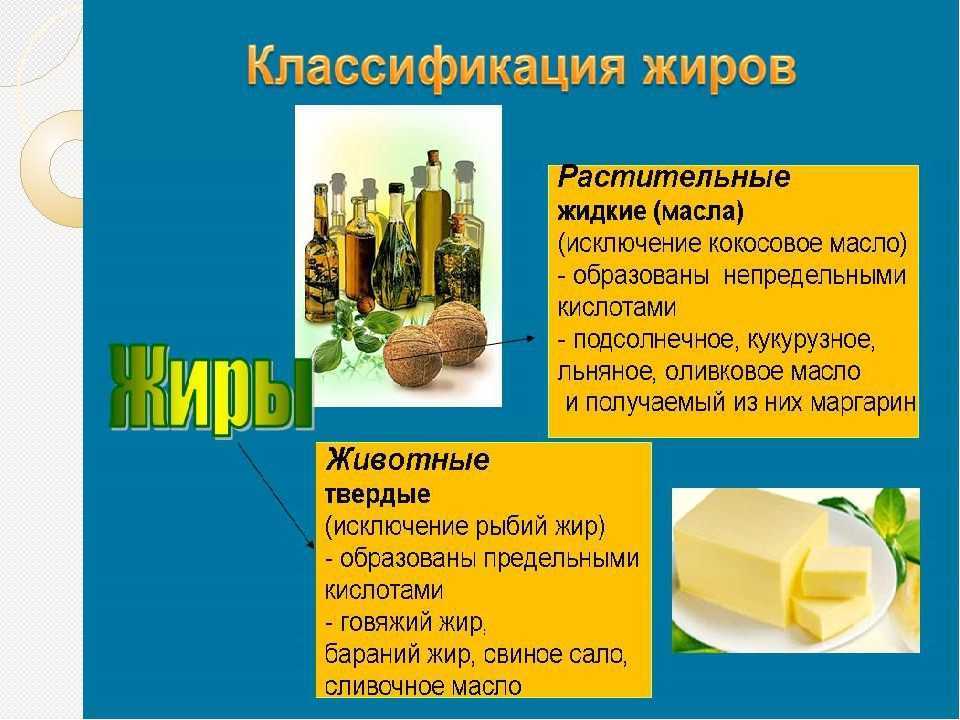 Классификация жиров

Жиры

Растительные
жидкие (масла)
(исключение кокосовое масло)
- образованы непредельными кислотами
- подсолнечное, кукурузное, льняное, оливковое масло
и получаемый из них маргарин

Животные
твердые
(исключение рыбий жир)
- образованы предельными кислотами
- говяжий жир,
бараний жир, свиное сало, сливочное масло